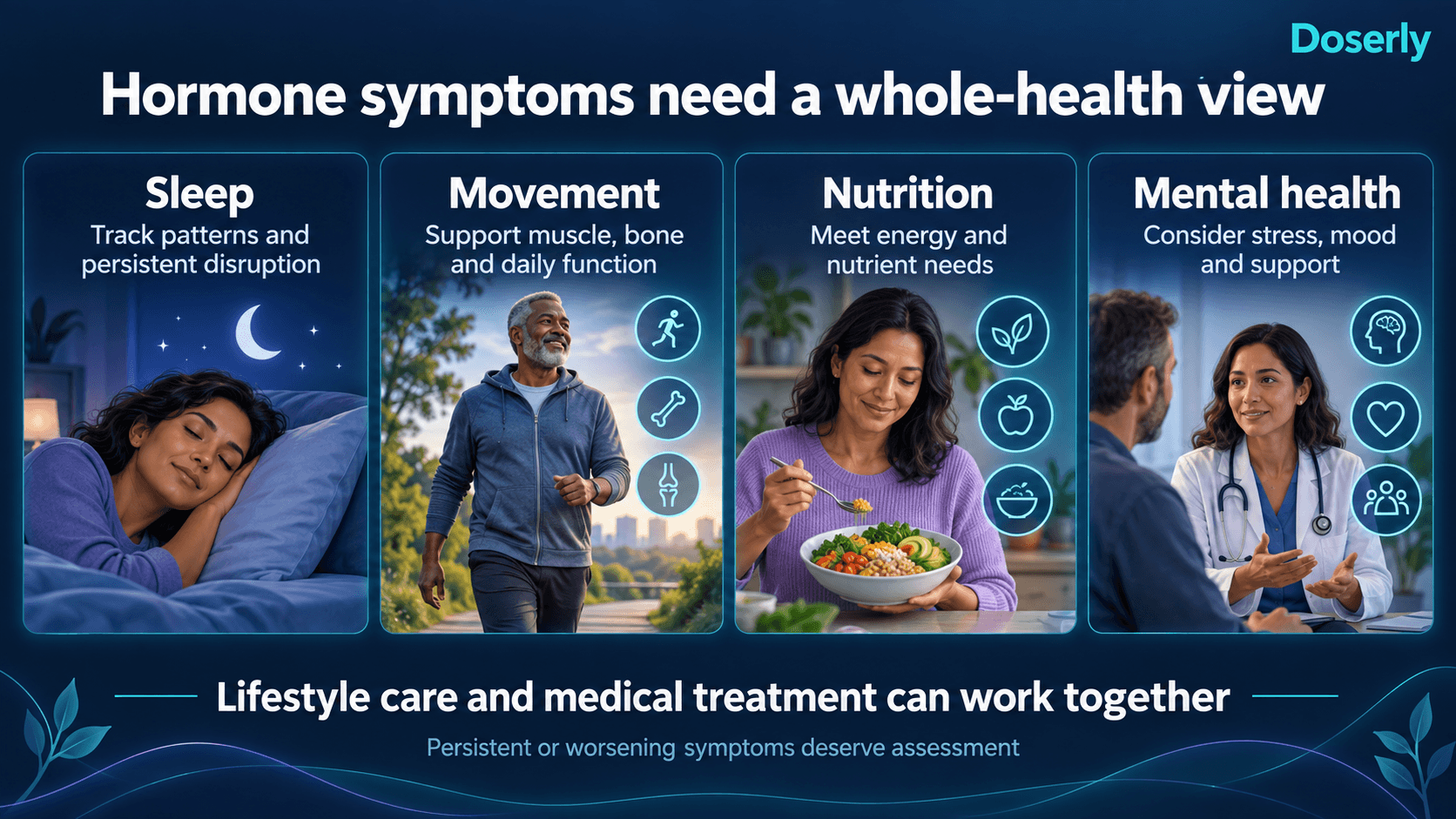 Doserly

Hormone symptoms need a whole-health view

Sleep
Track patterns and persistent disruption

Movement
Support muscle, bone and daily function

Nutrition
Meet energy and nutrient needs

Mental health
Consider stress, mood and support

Lifestyle care and medical treatment can work together

Persistent or worsening symptoms deserve assessment